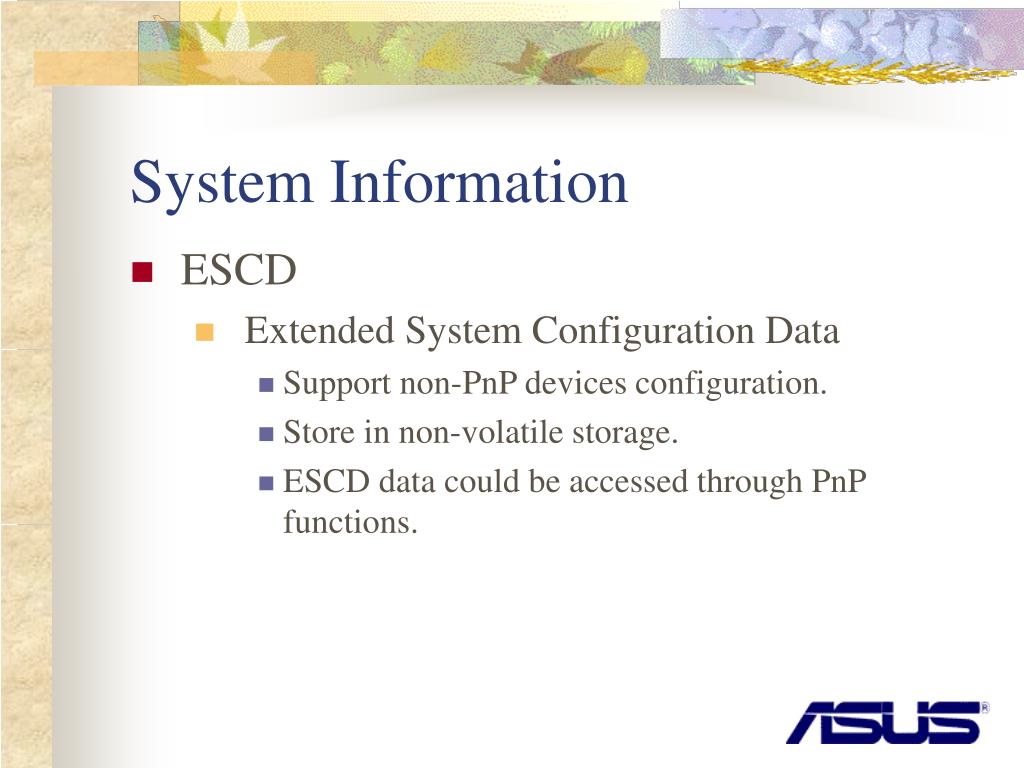 System Information

ESCD

Extended System Configuration Data

Support non-PnP devices configuration.

Store in non-volatile storage.

ESCD data could be accessed through PnP functions.

ASUS®